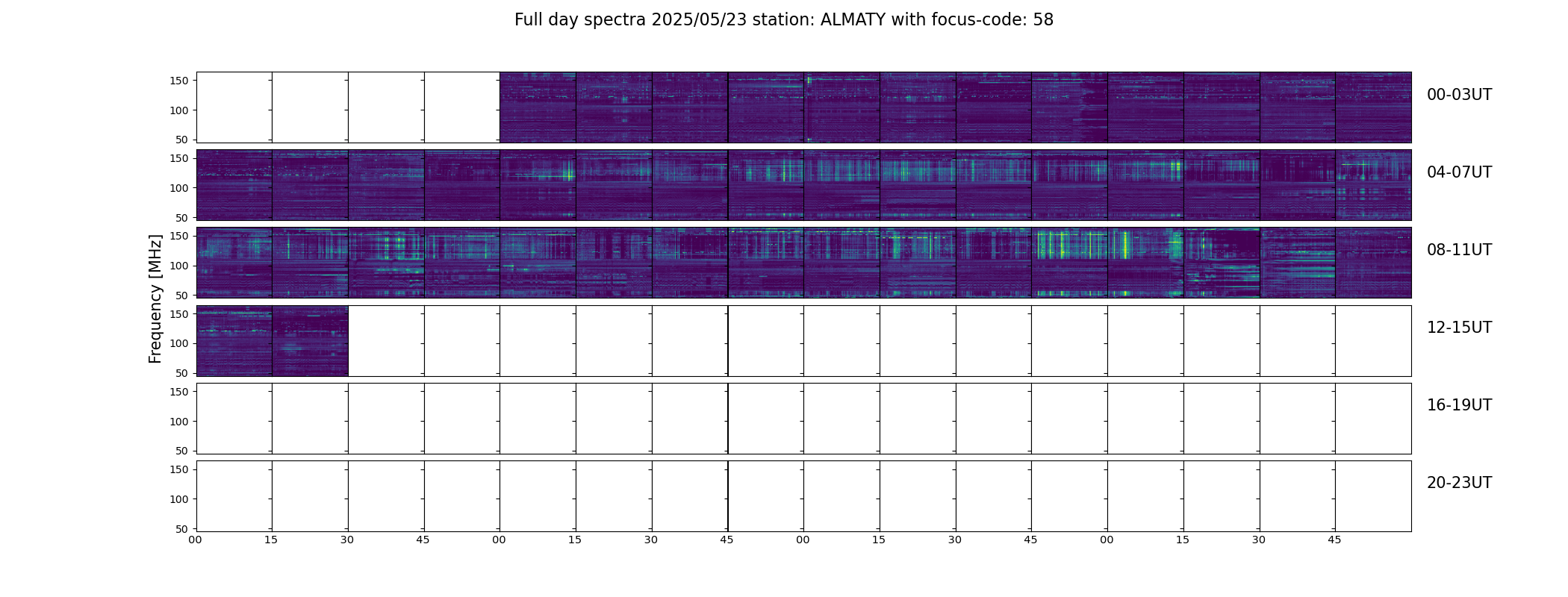 Full day spectra 2025/05/23 station: ALMATY with focus-code: 58

Frequency [MHz]

150
100
50
00-03UT

150
100
50
04-07UT

150
100
50
08-11UT

150
100
50
12-15UT

150
100
50
16-19UT

150
100
50
20-23UT

00 15 30 45 00 15 30 45 00 15 30 45 00 15 30 45